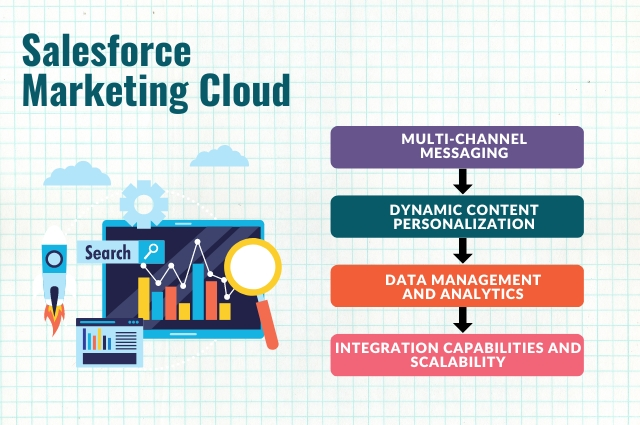 Salesforce Marketing Cloud

Search

MULTI-CHANNEL MESSAGING

DYNAMIC CONTENT PERSONALIZATION

DATA MANAGEMENT AND ANALYTICS

INTEGRATION CAPABILITIES AND SCALABILITY